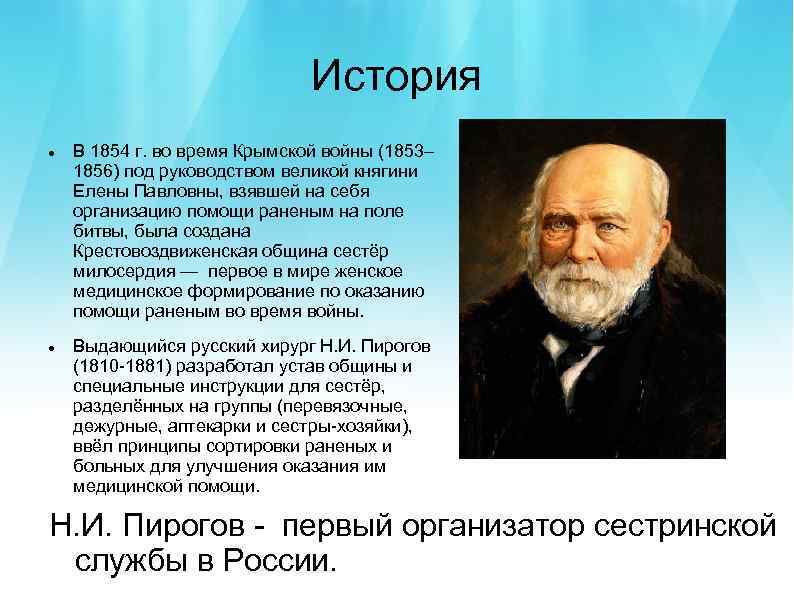 История

- В 1854 г. во время Крымской войны (1853–1856) под руководством великой княгини Елены Павловны, взявшей на себя организацию помощи раненым на поле битвы, была создана Крестовоздвиженская община сестёр милосердия — первое в мире женское медицинское формирование по оказанию помощи раненым во время войны.
- Выдающийся русский хирург Н.И. Пирогов (1810-1881) разработал устав общины и специальные инструкции для сестёр, разделённых на группы (перевязочные, дежурные, аптекарки и сестры-хозяйки), ввёл принципы сортировки раненых и больных для улучшения оказания им медицинской помощи.

Н.И. Пирогов - первый организатор сестринской службы в России.